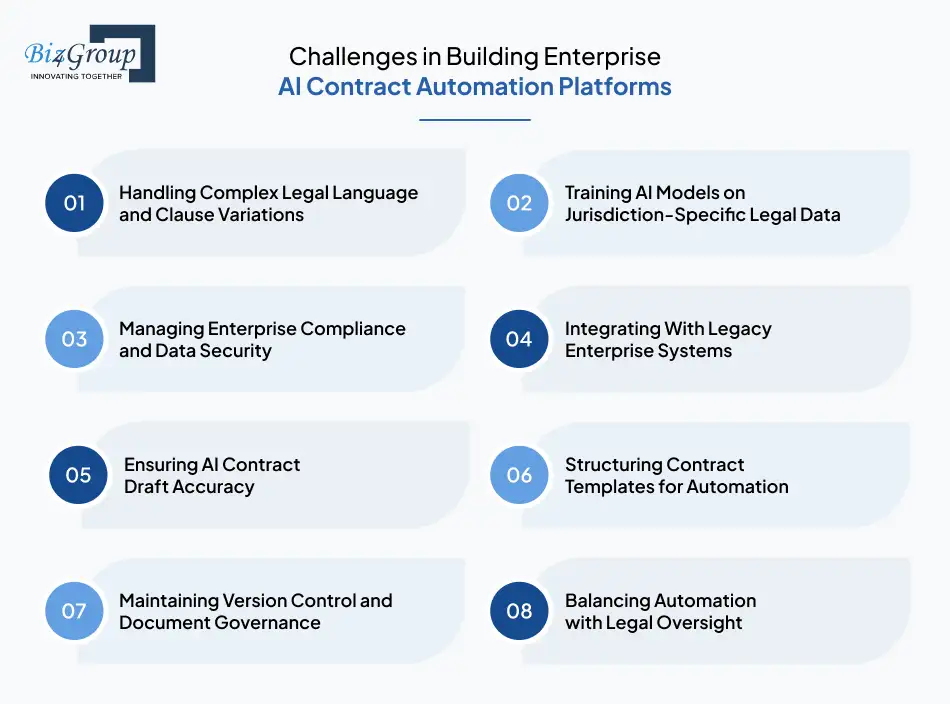 Biz4Group
INNOVATING TOGETHER

Challenges in Building Enterprise
AI Contract Automation Platforms

01 Handling Complex Legal Language and Clause Variations

02 Training AI Models on Jurisdiction-Specific Legal Data

03 Managing Enterprise Compliance and Data Security

04 Integrating With Legacy Enterprise Systems

05 Ensuring AI Contract Draft Accuracy

06 Structuring Contract Templates for Automation

07 Maintaining Version Control and Document Governance

08 Balancing Automation with Legal Oversight